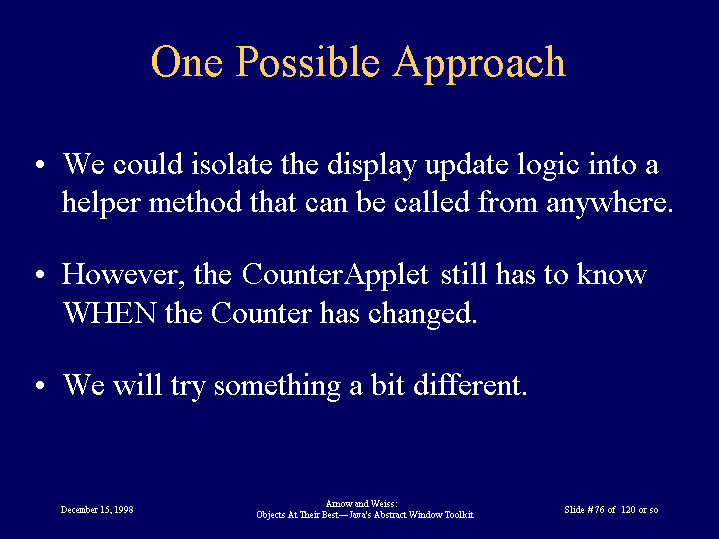 One Possible Approach

• We could isolate the display update logic into a helper method that can be called from anywhere.

• However, the CounterApplet still has to know WHEN the Counter has changed.

• We will try something a bit different.

December 15, 1998

Arnow and Weiss:
Objects At Their Best—Java's Abstract Window Toolkit

Slide #76 of 120 or so